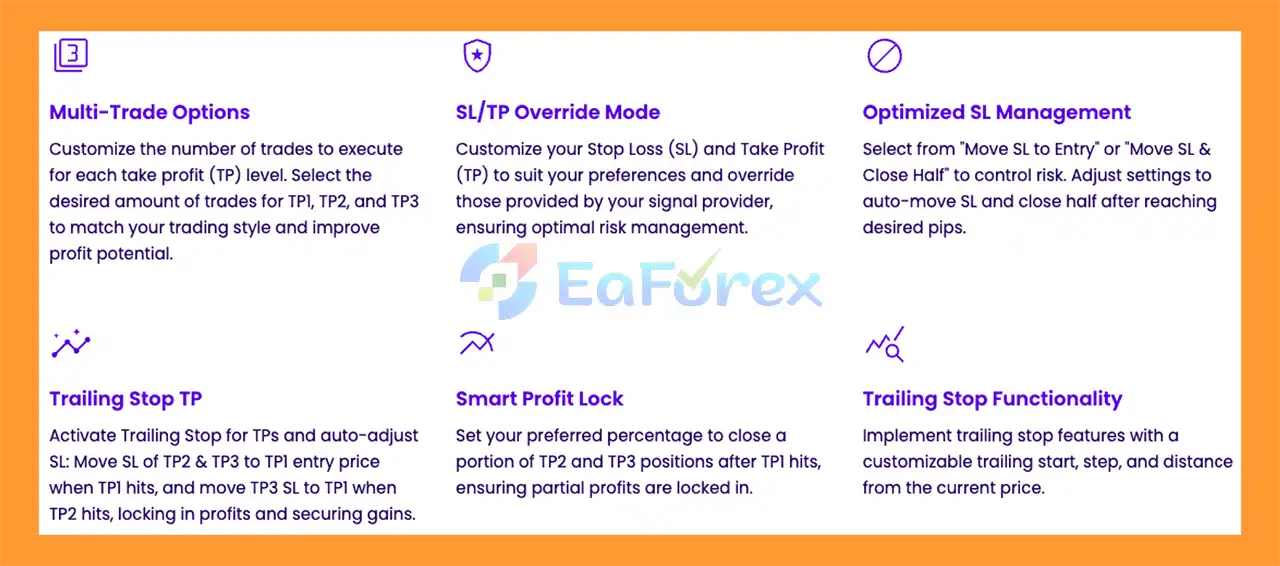 3

Multi-Trade Options

Customize the number of trades to execute for each take profit (TP) level. Select the desired amount of trades for TP1, TP2, and TP3 to match your trading style and improve profit potential.

SL/TP Override Mode

Customize your Stop Loss (SL) and Take Profit (TP) to suit your preferences and override those provided by your signal provider, ensuring optimal risk management.

Optimized SL Management

Select from "Move SL to Entry" or "Move SL & Close Half" to control risk. Adjust settings to auto-move SL and close half after reaching desired pips.

EaForex

Trailing Stop TP

Activate Trailing Stop for TPs and auto-adjust SL: Move SL of TP2 & TP3 to TP1 entry price when TP1 hits, and move TP3 SL to TP1 when TP2 hits, locking in profits and securing gains.

Smart Profit Lock

Set your preferred percentage to close a portion of TP2 and TP3 positions after TP1 hits, ensuring partial profits are locked in.

Trailing Stop Functionality

Implement trailing stop features with a customizable trailing start, step, and distance from the current price.